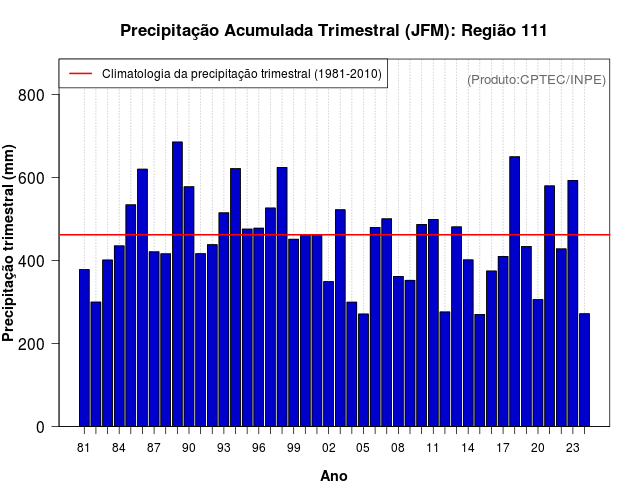 Precipitação Acumulada Trimestral (JFM): Região 111

Climatologia da precipitação trimestral (1981-2010)

(Produto:CPTEC/INPE)

Precipitação trimestral (mm)

800
600
400
200
0

81 84 87 90 93 96 99 02 05 08 11 14 17 20 23

Ano